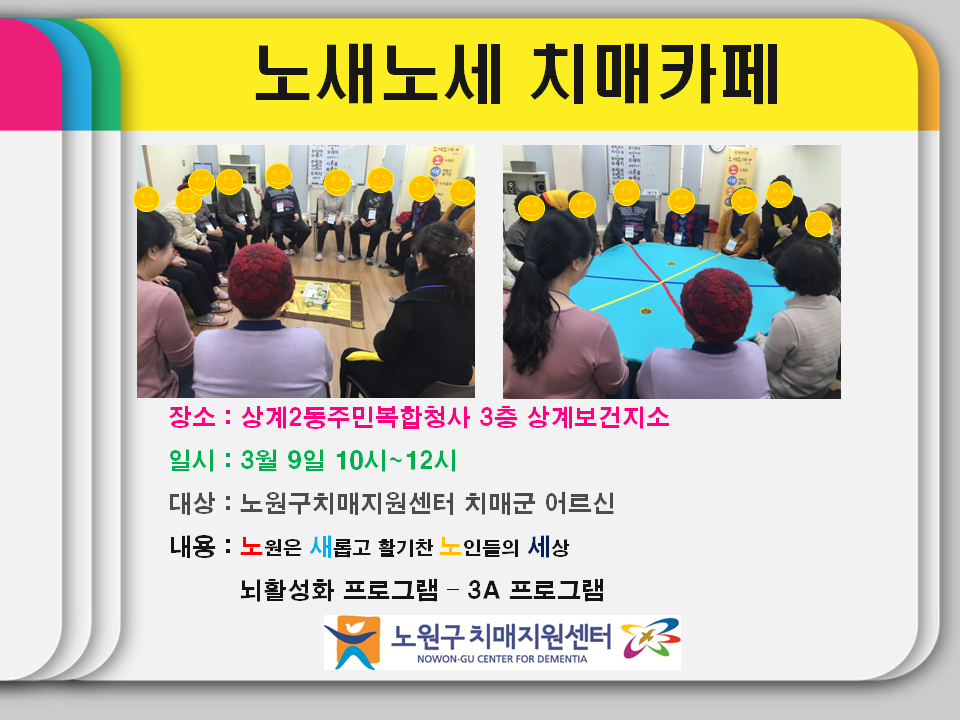 노새노세 치매카페

장소 : 상계2동주민복합청사 3층 상계보건지소

일시 : 3월 9일 10시~12시

대상 : 노원구치매지원센터 치매군 어르신

내용 : 노원은 새롭고 활기찬 노인들의 세상

뇌활성화 프로그램 – 3A 프로그램

노원구 치매지원센터
NOWON-GU CENTER FOR DEMENTIA